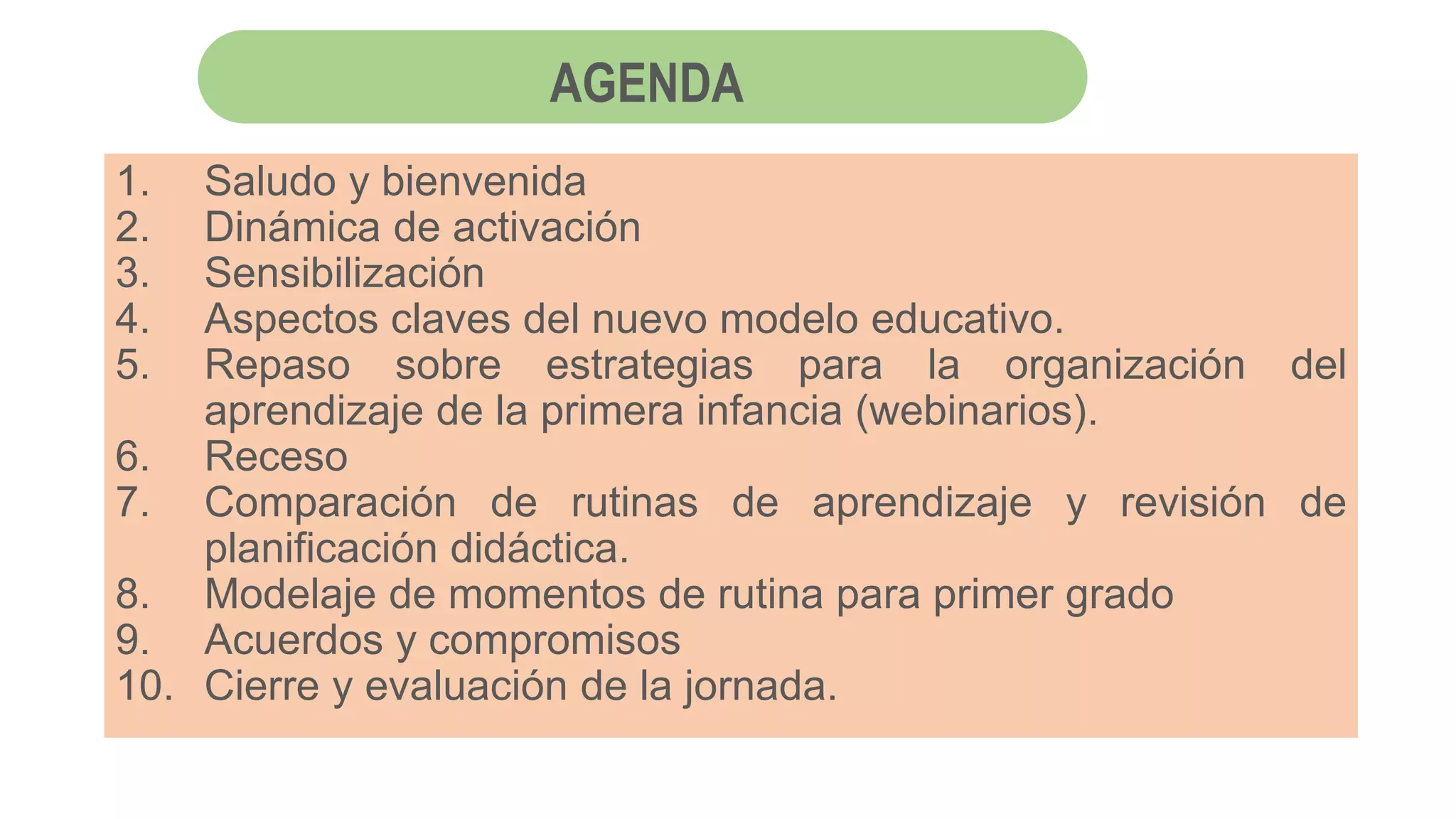 AGENDA

1. Saludo y bienvenida
2. Dinámica de activación
3. Sensibilización
4. Aspectos claves del nuevo modelo educativo.
5. Repaso sobre estrategias para la organización del aprendizaje de la primera infancia (webinarios).
6. Receso
7. Comparación de rutinas de aprendizaje y revisión de planificación didáctica.
8. Modelaje de momentos de rutina para primer grado
9. Acuerdos y compromisos
10. Cierre y evaluación de la jornada.